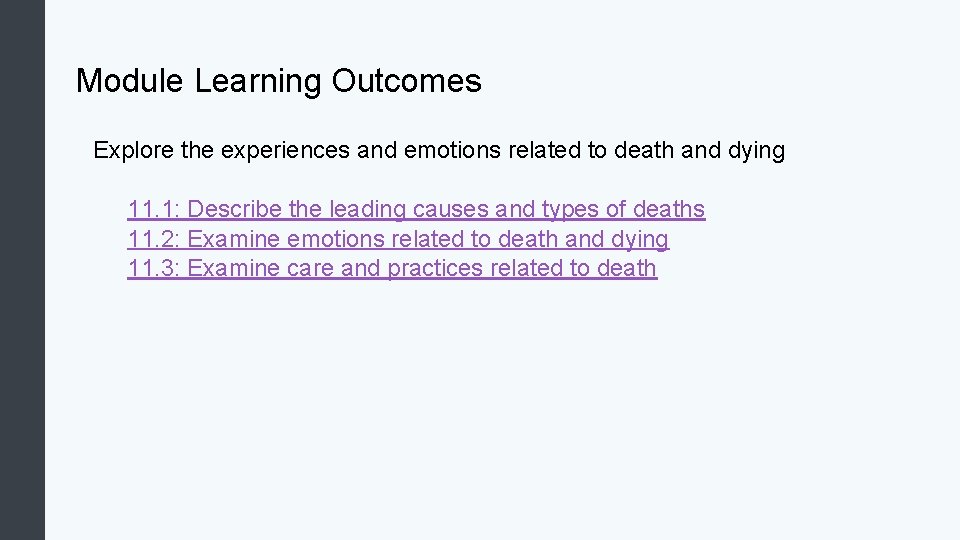 Module Learning Outcomes

Explore the experiences and emotions related to death and dying

11.1: Describe the leading causes and types of deaths
11.2: Examine emotions related to death and dying
11.3: Examine care and practices related to death